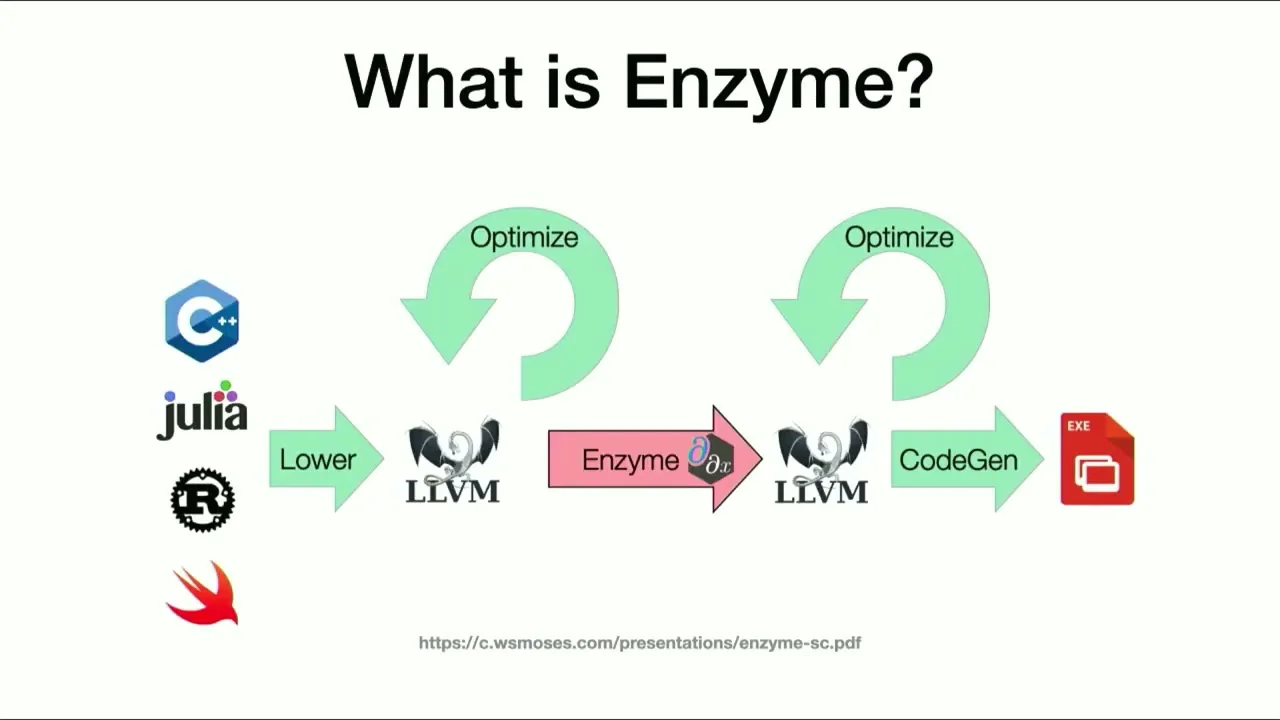 What is Enzyme?

Optimize

Optimize

C++

julia

R

Lower

LLVM

Enzyme $\frac{\partial}{\partial x}$

LLVM

CodeGen

EXE

https://c.wsmoses.com/presentations/enzyme-sc.pdf